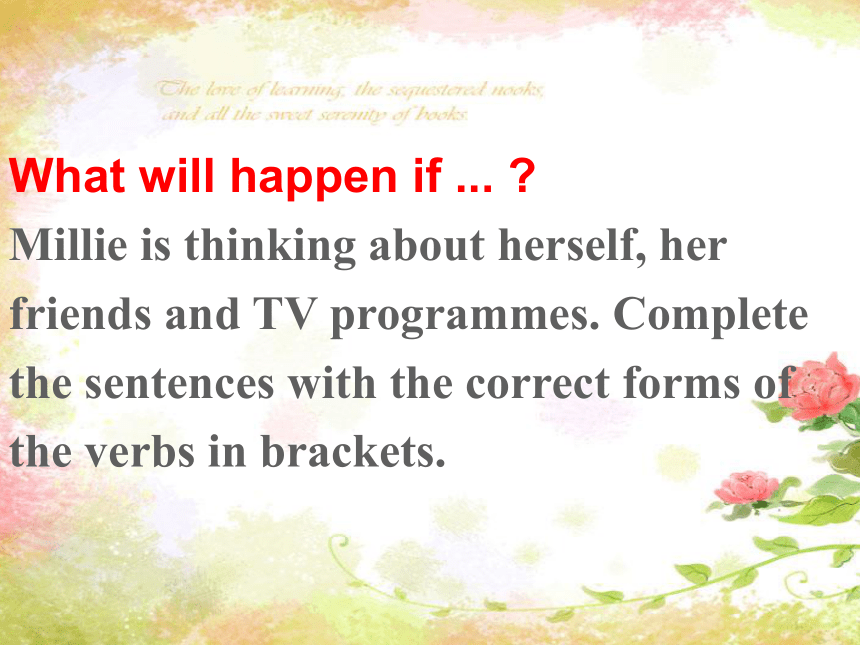 The love of learning, the sequestered nooks, and all the sweet serenity of books.

What will happen if ... ?

Millie is thinking about herself, her friends and TV programmes. Complete the sentences with the correct forms of the verbs in brackets.